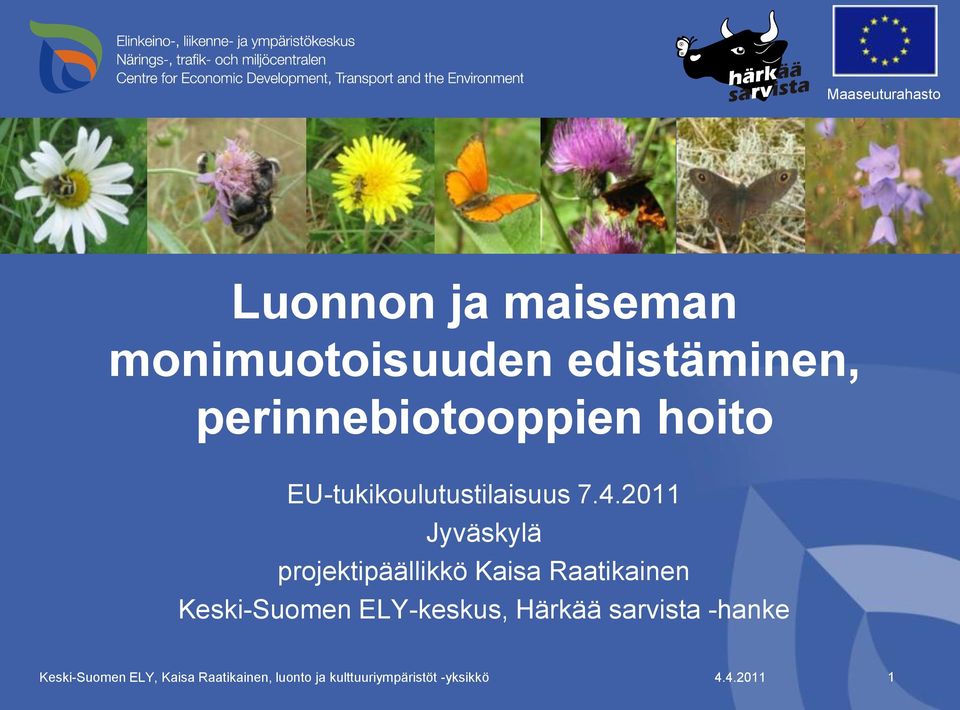 Elinkeino-, liikenne- ja ympäristökeskus
Närings-, trafik- och miljöcentralen
Centre for Economic Development, Transport and the Environment

härkää sarvista

Maaseuturahasto

Luonnon ja maiseman monimuotoisuuden edistäminen, perinnebiotooppien hoito

EU-tukikoulutustilaisuus 7.4.2011
Jyväskylä
projektipäällikkö Kaisa Raatikainen
Keski-Suomen ELY-keskus, Härkää sarvista -hanke

Keski-Suomen ELY, Kaisa Raatikainen, luonto ja kulttuuriympäristöt -yksikkö 4.4.2011 1